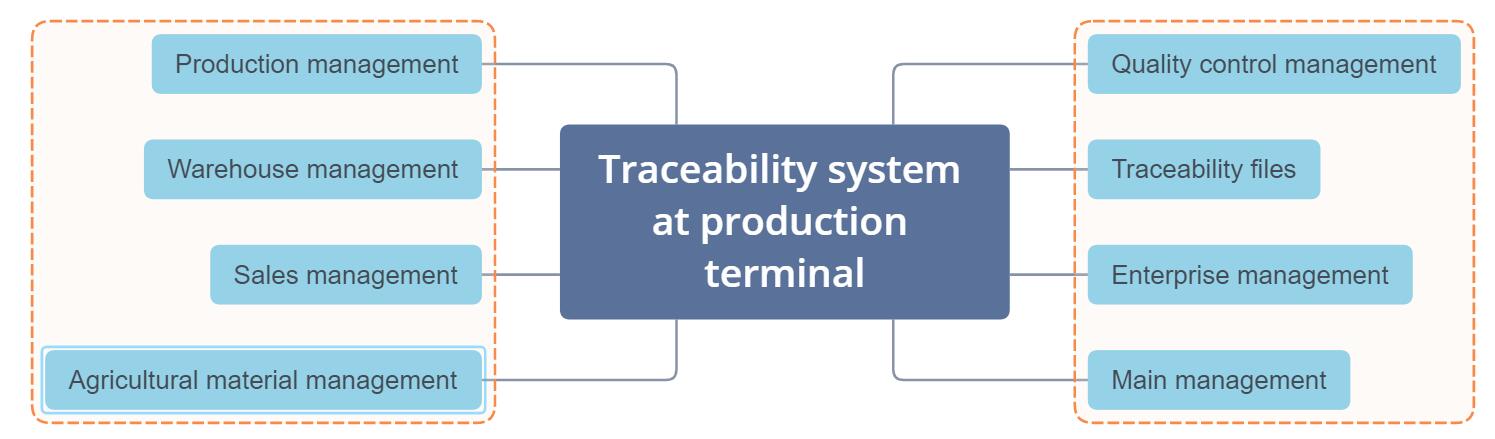 Production management

Warehouse management

Sales management

Agricultural material management

Traceability system at production terminal

Quality control management

Traceability files

Enterprise management

Main management